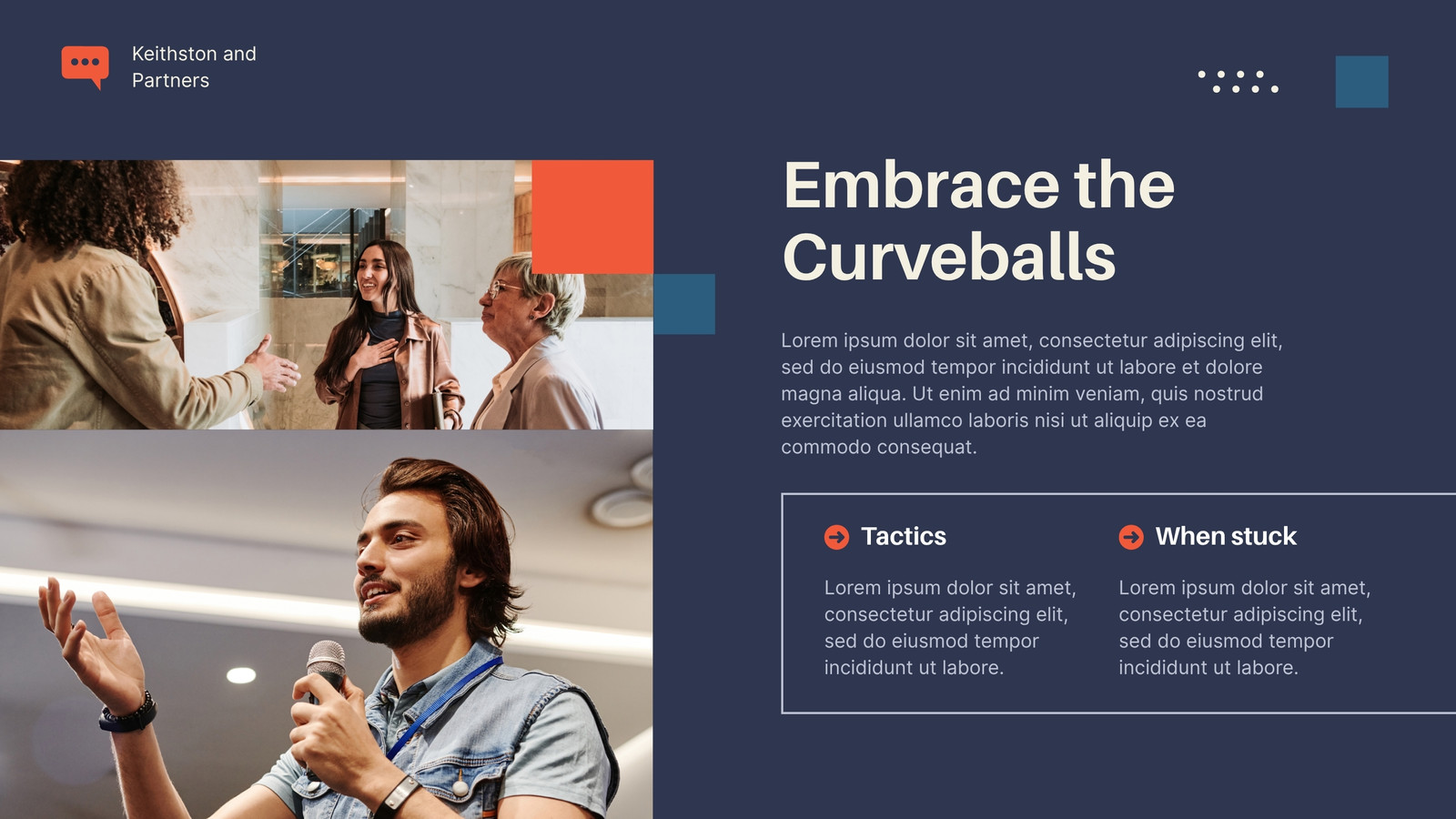 Keithston and Partners

Embrace the Curveballs

Lorem ipsum dolor sit amet, consectetur adipiscing elit, sed do eiusmod tempor incididunt ut labore et dolore magna aliqua. Ut enim ad minim veniam, quis nostrud exercitation ullamco laboris nisi ut aliquip ex ea commodo consequat.

Tactics

Lorem ipsum dolor sit amet, consectetur adipiscing elit, sed do eiusmod tempor incididunt ut labore.

When stuck

Lorem ipsum dolor sit amet, consectetur adipiscing elit, sed do eiusmod tempor incididunt ut labore.